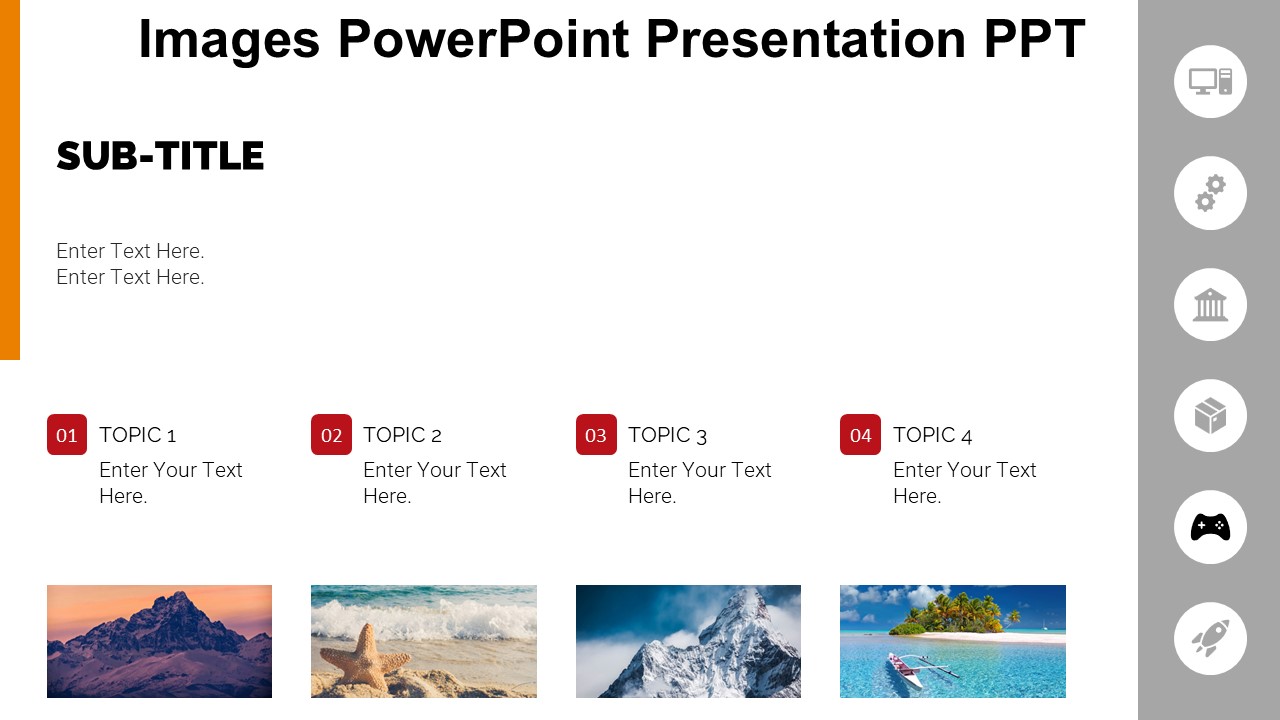 Images PowerPoint Presentation PPT

SUB-TITLE

Enter Text Here.
Enter Text Here.

01 TOPIC 1
Enter Your Text Here.

02 TOPIC 2
Enter Your Text Here.

03 TOPIC 3
Enter Your Text Here.

04 TOPIC 4
Enter Your Text Here.